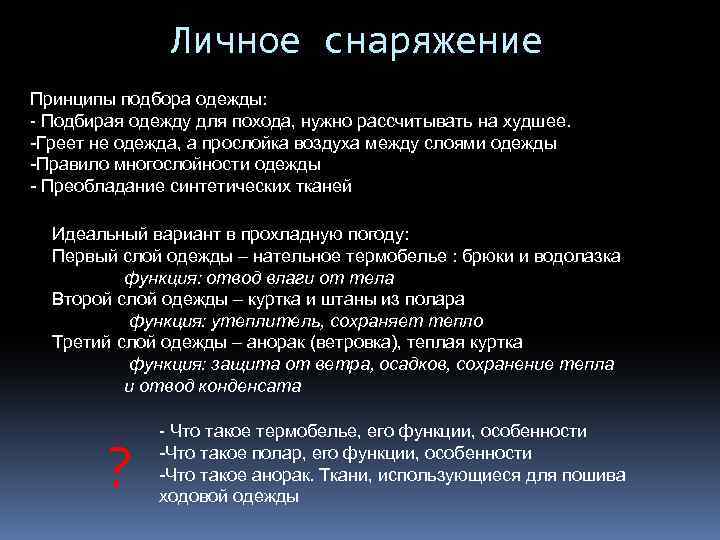 Личное снаряжение

Принципы подбора одежды:
- Подбирая одежду для похода, нужно рассчитывать на худшее.
-Греет не одежда, а прослойка воздуха между слоями одежды
-Правило многослойности одежды
- Преобладание синтетических тканей

Идеальный вариант в прохладную погоду:
Первый слой одежды – нательное термобелье : брюки и водолазка
функция: отвод влаги от тела
Второй слой одежды – куртка и штаны из полара
функция: утеплитель, сохраняет тепло
Третий слой одежды – анорак (ветровка), теплая куртка
функция: защита от ветра, осадков, сохранение тепла и отвод конденсата

?

- Что такое термобелье, его функции, особенности
-Что такое полар, его функции, особенности
-Что такое анорак. Ткани, использующиеся для пошива ходовой одежды